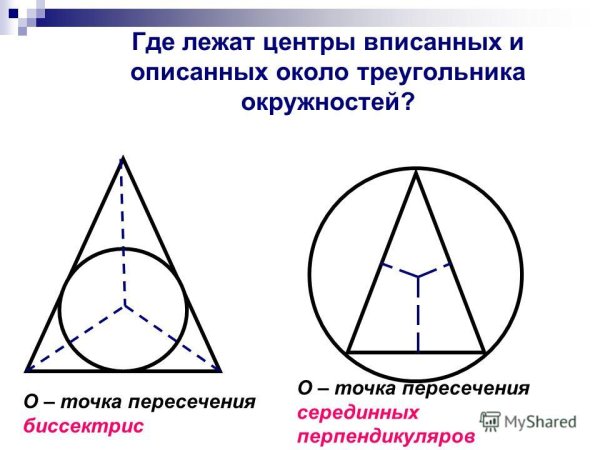 Где лежат центры вписанных и описанных около треугольника окружностей?

О – точка пересечения биссектрис

О – точка пересечения серединных перпендикуляров

MyShared